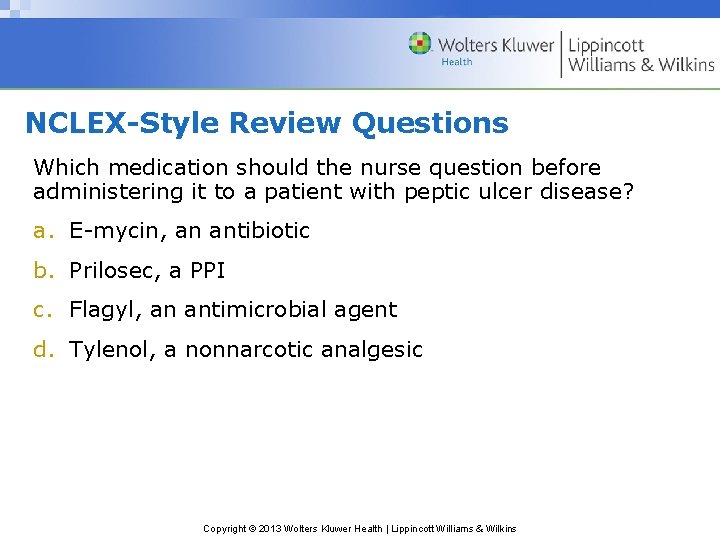 Wolters Kluwer Health | Lippincott Williams & Wilkins

NCLEX-Style Review Questions

Which medication should the nurse question before administering it to a patient with peptic ulcer disease?

a. E-mycin, an antibiotic

b. Prilosec, a PPI

c. Flagyl, an antimicrobial agent

d. Tylenol, a nonnarcotic analgesic

Copyright © 2013 Wolters Kluwer Health | Lippincott Williams & Wilkins